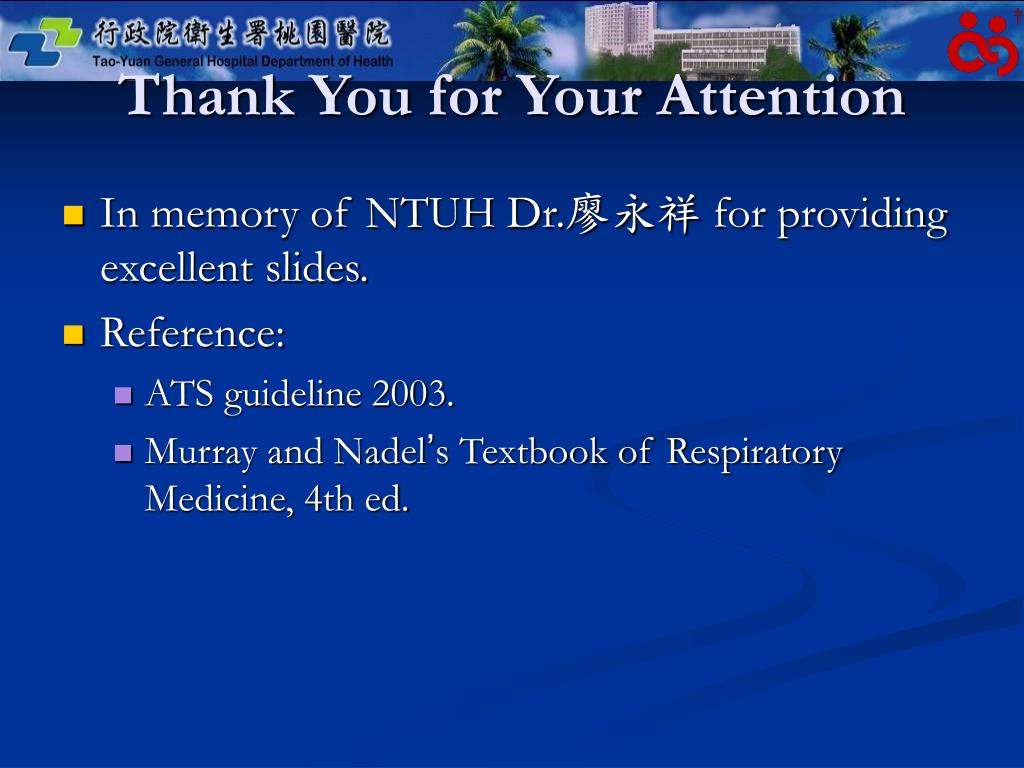 行政院衛生署桃園醫院
Tao-Yuan General Hospital Department of Health

Thank You for Your Attention

In memory of NTUH Dr.廖永祥 for providing excellent slides.

Reference:

ATS guideline 2003.

Murray and Nadel's Textbook of Respiratory Medicine, 4th ed.